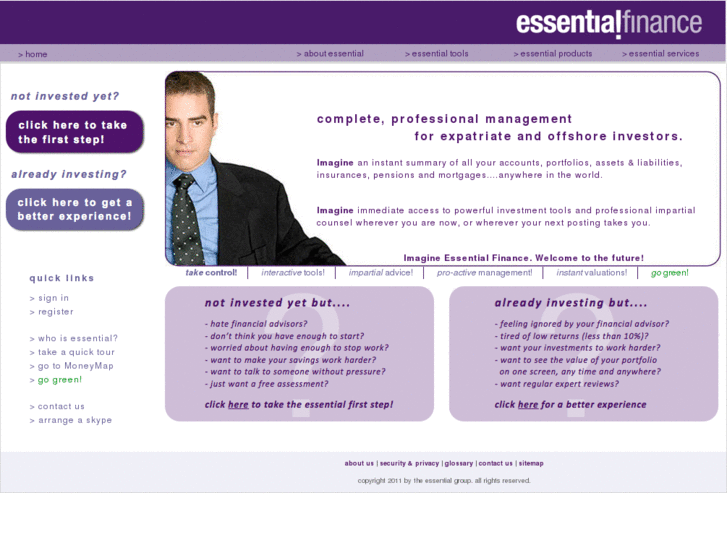 essential!finance

> home
> about essential
> essential tools
> essential products
> essential services

not invested yet?

click here to take the first step!

already investing?

click here to get a better experience!

quick links

> sign in
> register

> who is essential?
> take a quick tour
> go to MoneyMap
> go green!

> contact us
> arrange a skype

complete, professional management for expatriate and offshore investors.

Imagine an instant summary of all your accounts, portfolios, assets & liabilities, insurances, pensions and mortgages....anywhere in the world.

Imagine immediate access to powerful investment tools and professional impartial counsel wherever you are now, or wherever your next posting takes you.

Imagine Essential Finance. Welcome to the future!

take control! | interactive tools! | impartial advice! | pro-active management! | instant valuations! | go green!

not invested yet but....

- hate financial advisors?
- don't think you have enough to start?
- worried about having enough to stop work?
- want to make your savings work harder?
- want to talk to someone without pressure?
- just want a free assessment?

click here to take the essential first step!

already investing but....

- feeling ignored by your financial advisor?
- tired of low returns (less than 10%)?
- want your investments to work harder?
- want to see the value of your portfolio on one screen, any time and anywhere?
- want regular expert reviews?

click here for a better experience

about us | security & privacy | glossary | contact us | sitemap

copyright 2011 by the essential group. all rights reserved.